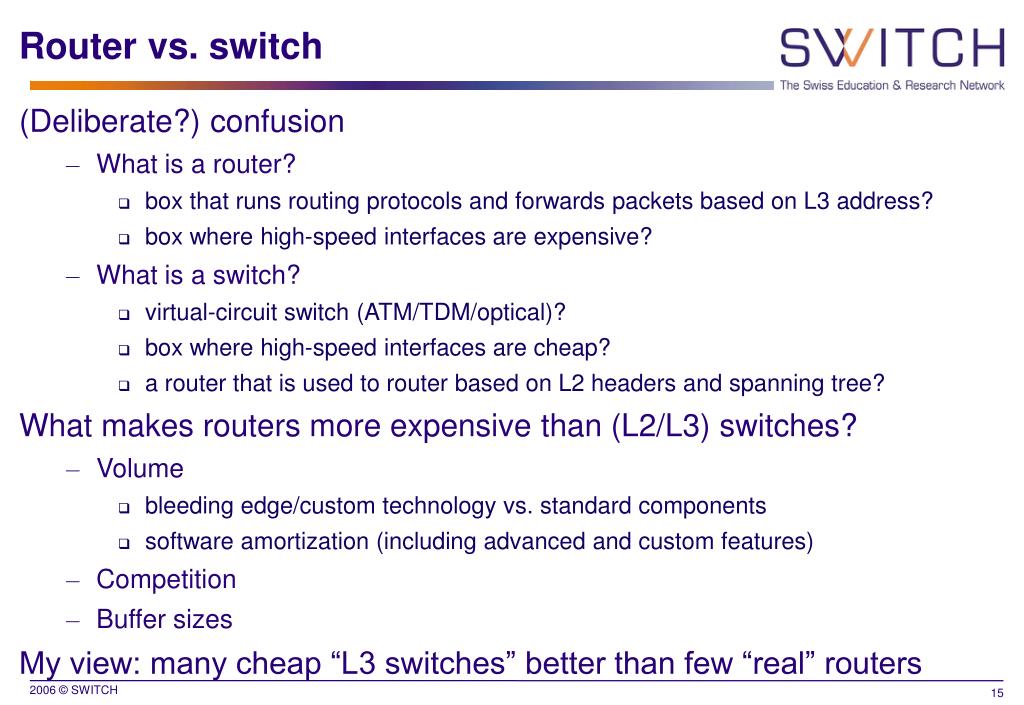 Router vs. switch

SWITCH
The Swiss Education & Research Network

(Deliberate?) confusion

– What is a router?

❑ box that runs routing protocols and forwards packets based on L3 address?

❑ box where high-speed interfaces are expensive?

– What is a switch?

❑ virtual-circuit switch (ATM/TDM/optical)?

❑ box where high-speed interfaces are cheap?

❑ a router that is used to router based on L2 headers and spanning tree?

What makes routers more expensive than (L2/L3) switches?

– Volume

❑ bleeding edge/custom technology vs. standard components

❑ software amortization (including advanced and custom features)

– Competition

– Buffer sizes

My view: many cheap “L3 switches” better than few “real” routers

2006 © SWITCH

15